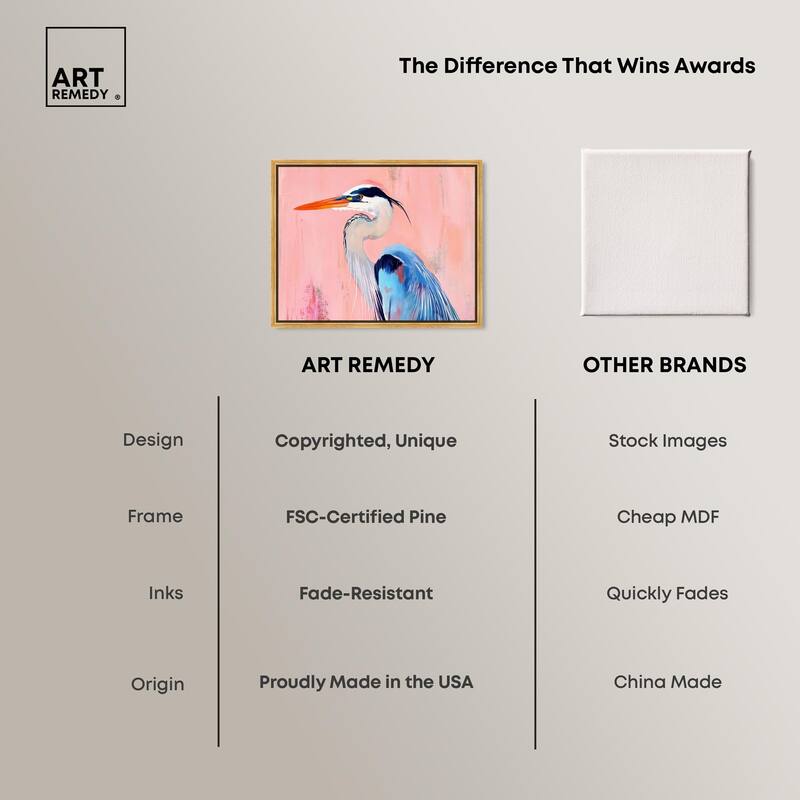 ART REMEDY ®

The Difference That Wins Awards

|  | ART REMEDY | OTHER BRANDS |
|---|---|---|
| Design | Copyrighted, Unique | Stock Images |
| Frame | FSC-Certified Pine | Cheap MDF |
| Inks | Fade-Resistant | Quickly Fades |
| Origin | Proudly Made in the USA | China Made |